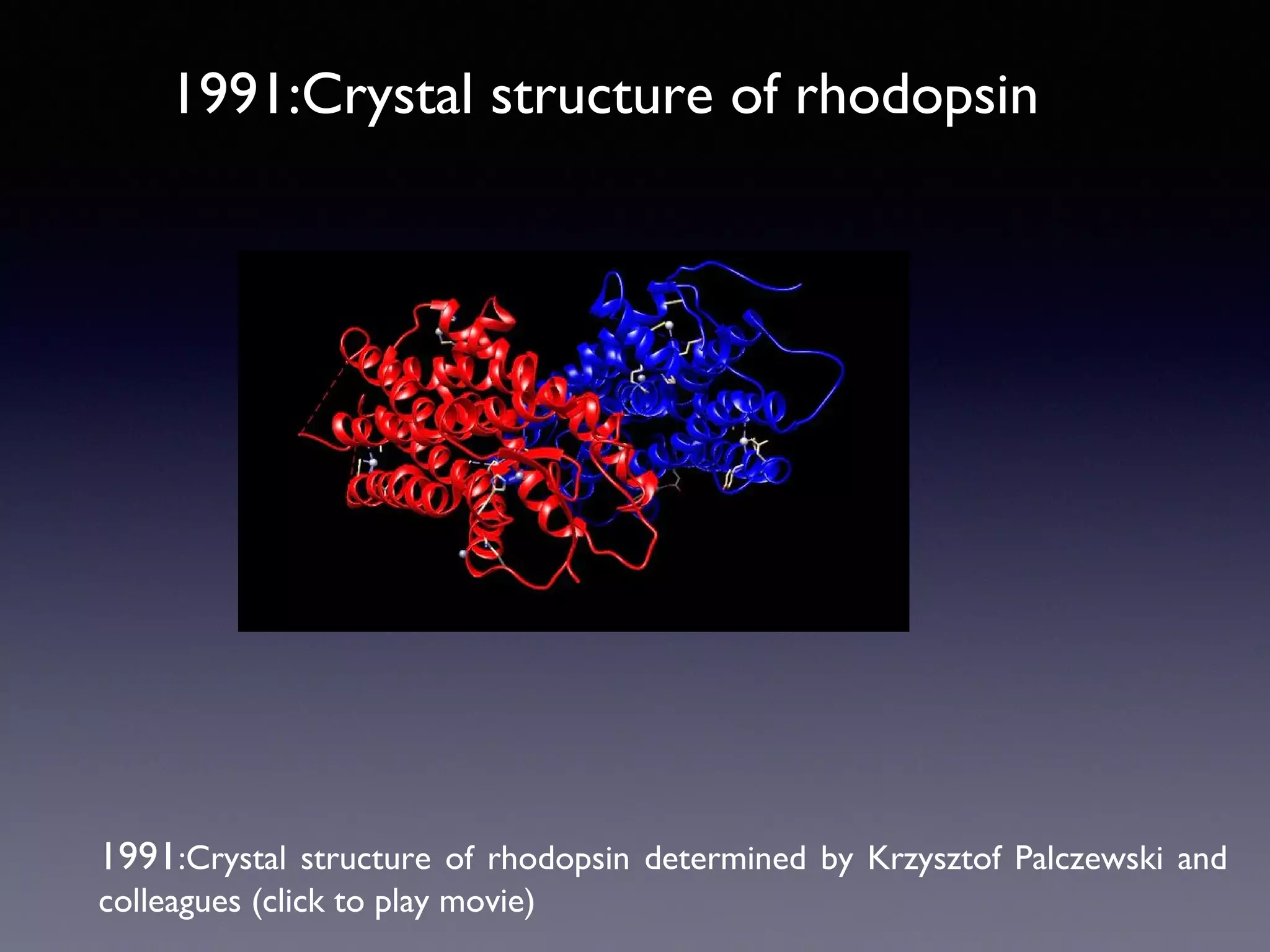 1991:Crystal structure of rhodopsin

1991:Crystal structure of rhodopsin determined by Krzysztof Palczewski and colleagues (click to play movie)